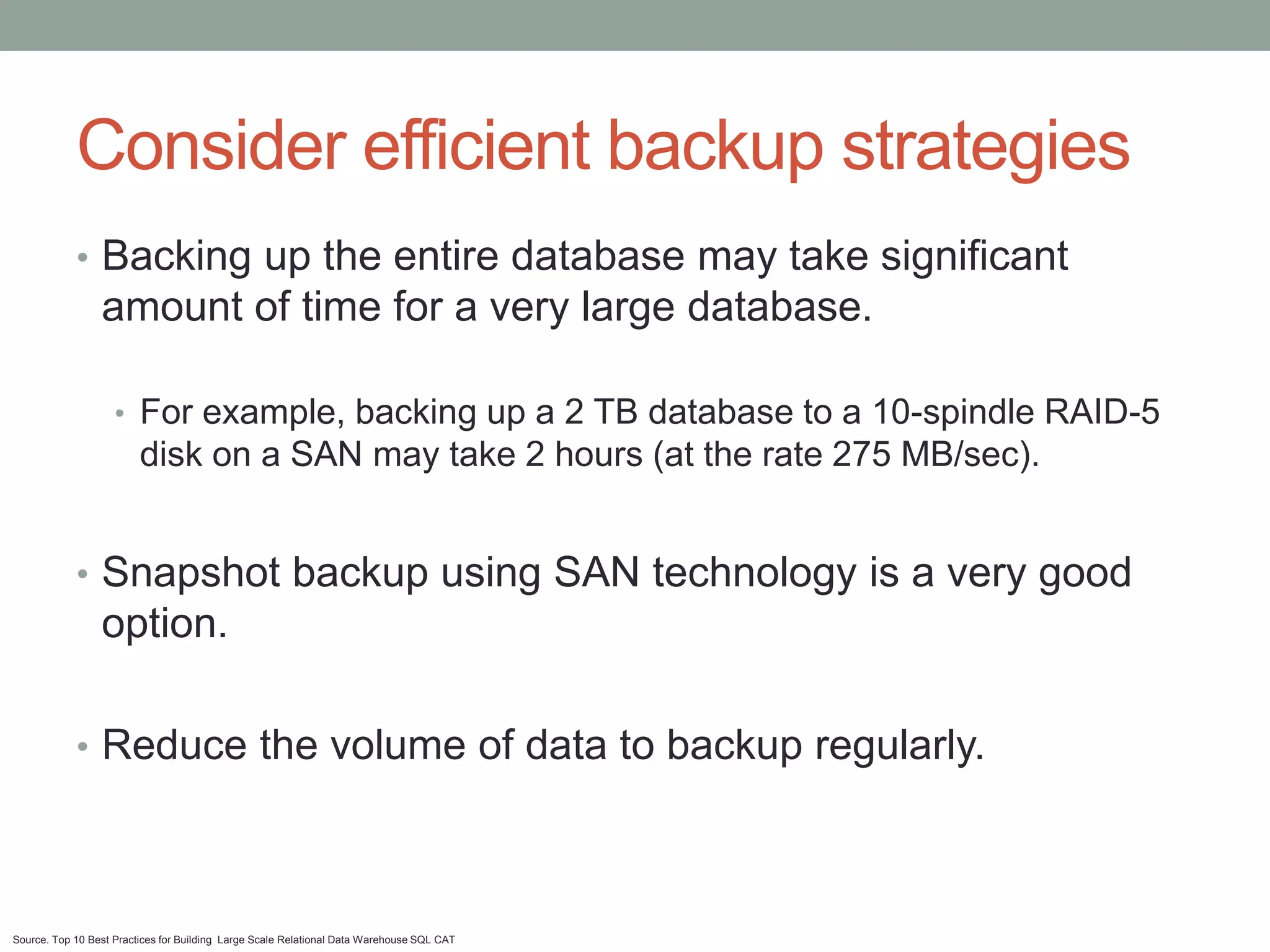 Consider efficient backup strategies

• Backing up the entire database may take significant amount of time for a very large database.

• For example, backing up a 2 TB database to a 10-spindle RAID-5 disk on a SAN may take 2 hours (at the rate 275 MB/sec).

• Snapshot backup using SAN technology is a very good option.

• Reduce the volume of data to backup regularly.

Source. Top 10 Best Practices for Building Large Scale Relational Data Warehouse SQL CAT